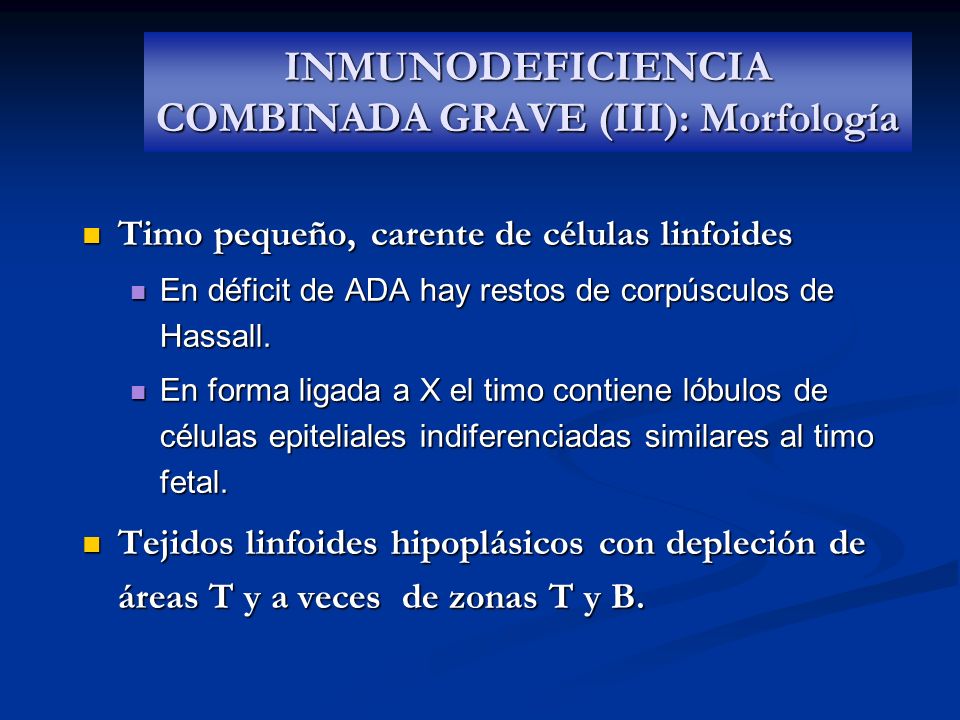 INMUNODEFICIENCIA COMBINADA GRAVE (III): Morfología

Timo pequeño, carente de células linfoides

En déficit de ADA hay restos de corpúsculos de Hassall.

En forma ligada a X el timo contiene lóbulos de células epiteliales indiferenciadas similares al timo fetal.

Tejidos linfoides hipoplásicos con depleción de áreas T y a veces de zonas T y B.